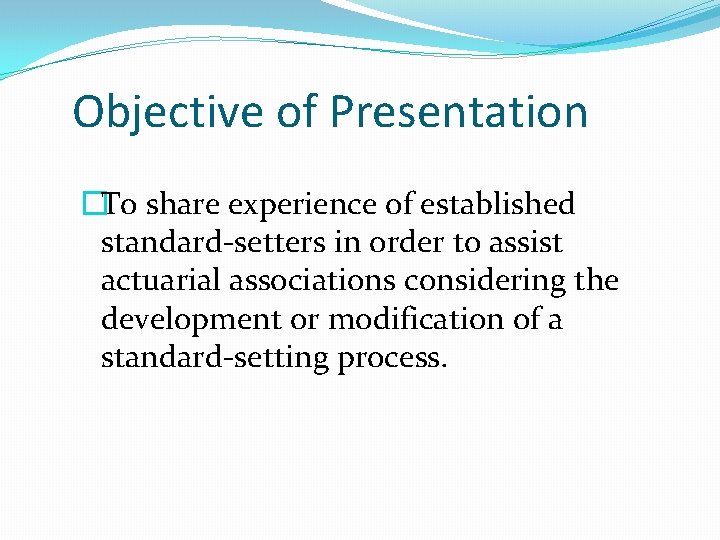 Objective of Presentation

To share experience of established standard-setters in order to assist actuarial associations considering the development or modification of a standard-setting process.